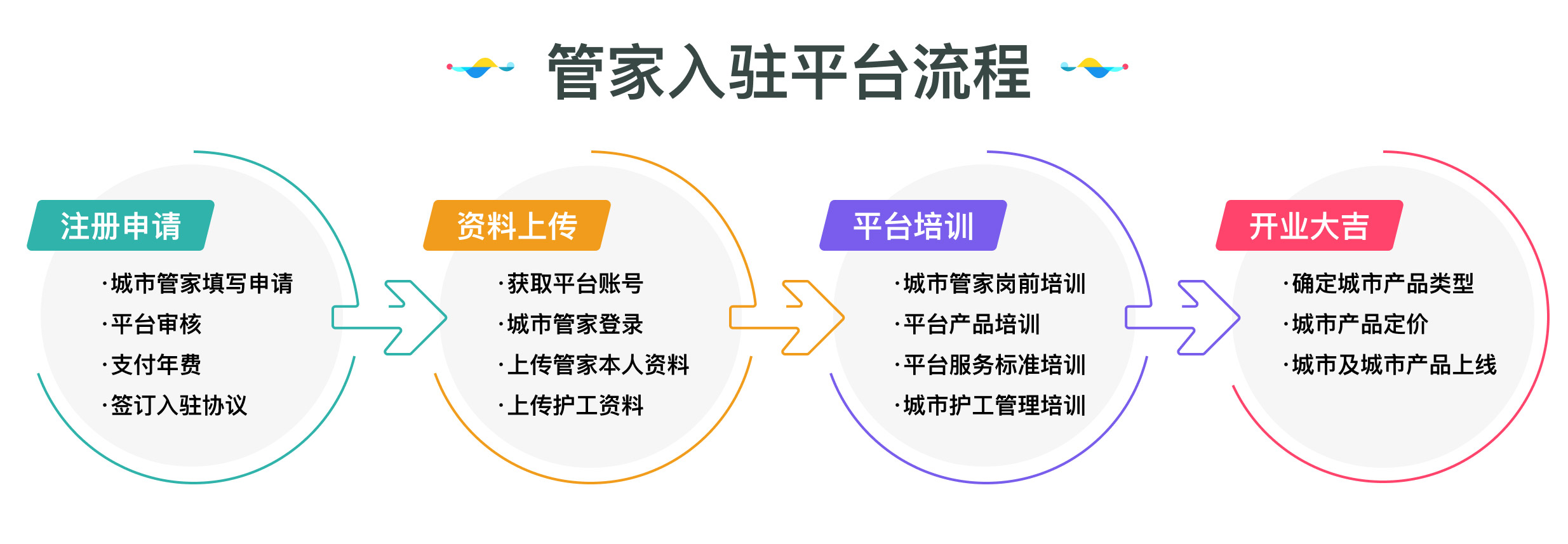 管家入驻平台流程

注册申请

·城市管家填写申请
·平台审核
·支付年费
·签订入驻协议

资料上传

·获取平台账号
·城市管家登录
·上传管家本人资料
·上传护工资料

平台培训

·城市管家岗前培训
·平台产品培训
·平台服务标准培训
·城市护工管理培训

开业大吉

·确定城市产品类型
·城市产品定价
·城市及城市产品上线